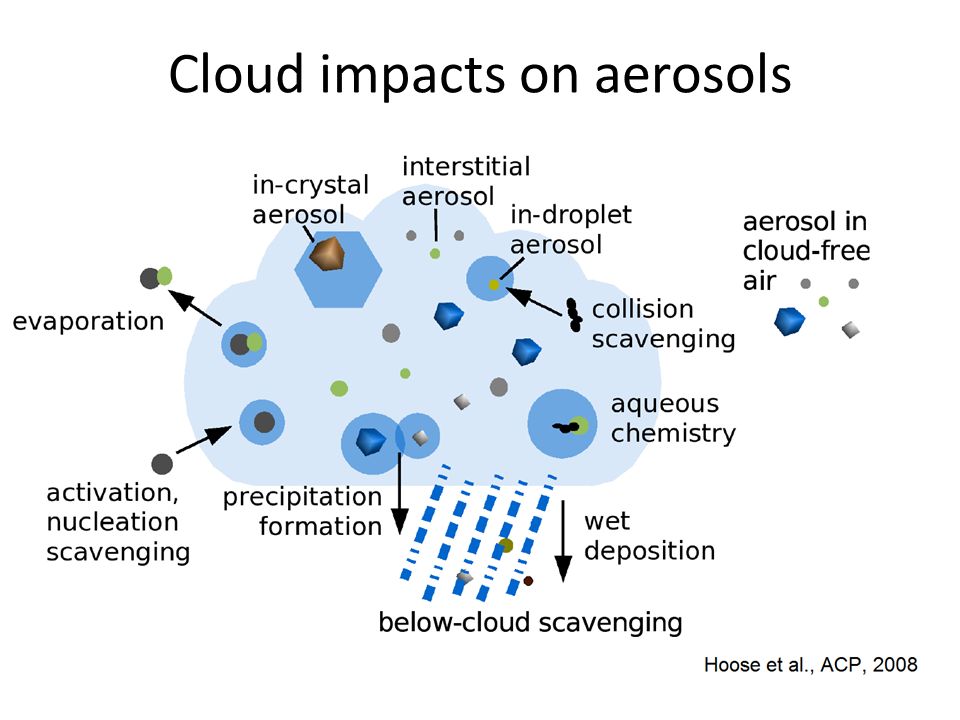 Cloud impacts on aerosols

in-crystal aerosol

interstitial aerosol

in-droplet aerosol

aerosol in cloud-free air

evaporation

collision scavenging

aqueous chemistry

activation, nucleation scavenging

precipitation formation

wet deposition

below-cloud scavenging

Hoose et al., ACP, 2008